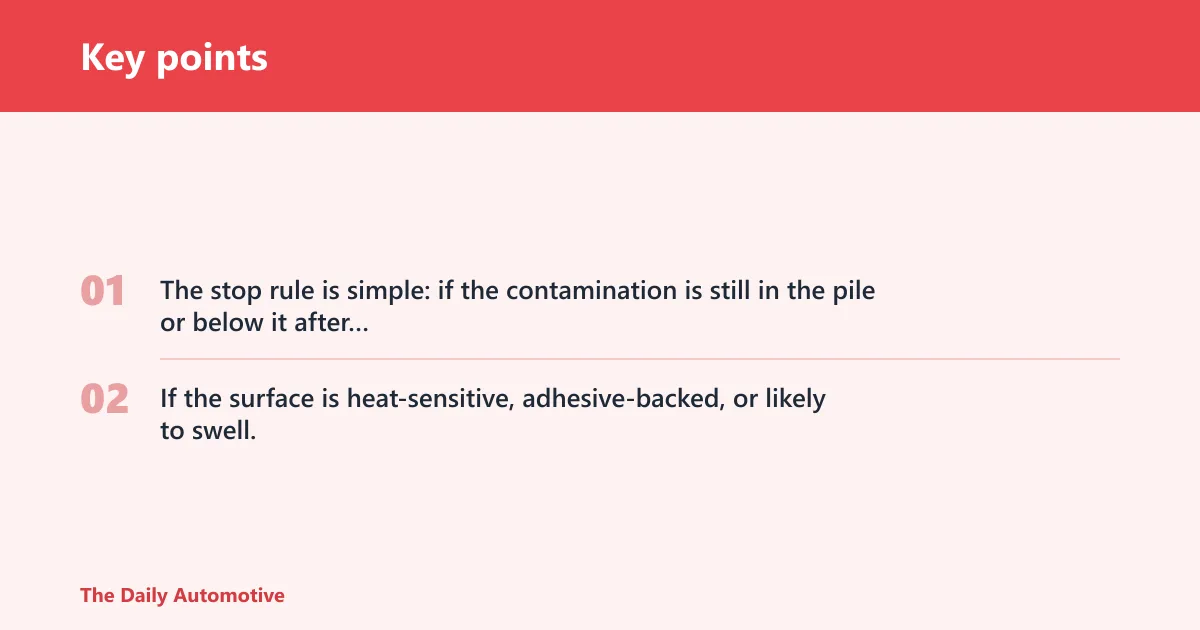 Key points

01 The stop rule is simple: if the contamination is still in the pile or below it after...

02 If the surface is heat-sensitive, adhesive-backed, or likely to swell.

The Daily Automotive